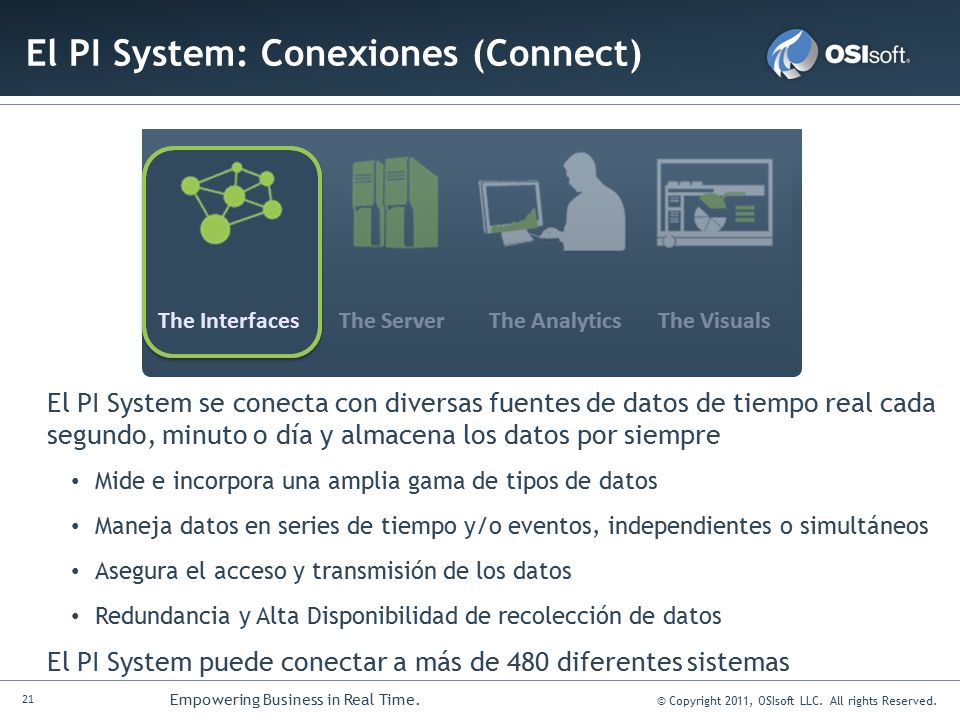 El PI System: Conexiones (Connect)

OSIsoft.

The Interfaces
The Server
The Analytics
The Visuals

El PI System se conecta con diversas fuentes de datos de tiempo real cada segundo, minuto o día y almacena los datos por siempre

• Mide e incorpora una amplia gama de tipos de datos
• Maneja datos en series de tiempo y/o eventos, independientes o simultáneos
• Asegura el acceso y transmisión de los datos
• Redundancia y Alta Disponibilidad de recolección de datos

El PI System puede conectar a más de 480 diferentes sistemas

21
Empowering Business in Real Time.
© Copyright 2011, OSIsoft LLC. All rights Reserved.